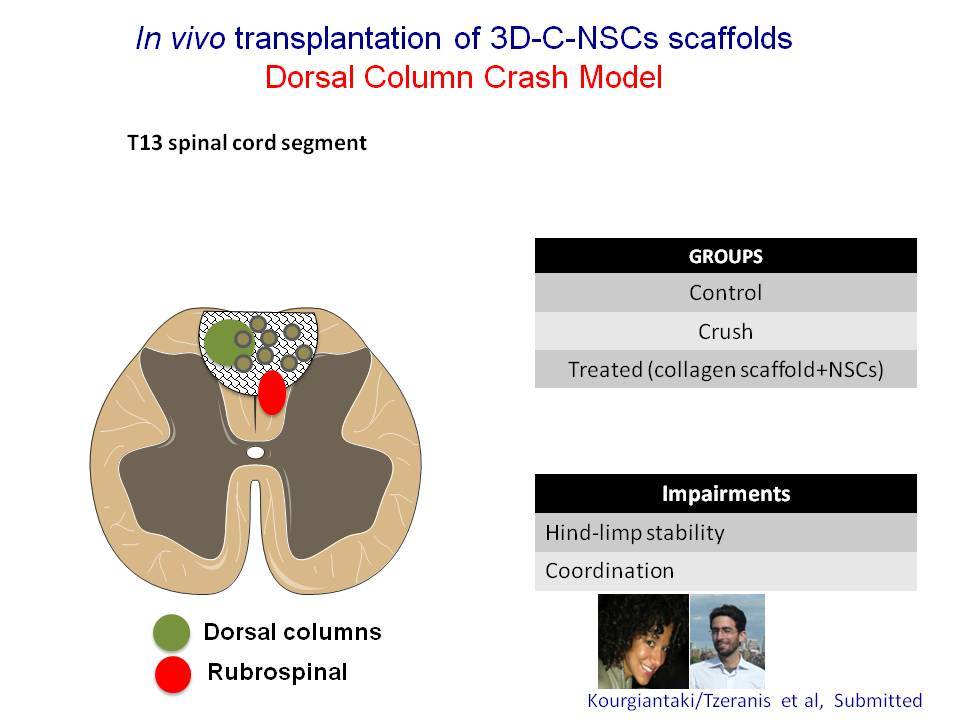 In vivo transplantation of 3D-C-NSCs scaffolds
Dorsal Column Crash Model

T13 spinal cord segment

| GROUPS |
|---|
| Control |
| Crush |
| Treated (collagen scaffold+NSCs) |

| Impairments |
|---|
| Hind-limp stability |
| Coordination |

Dorsal columns
Rubrospinal

Kourgiantaki/Tzeranis et al, Submitted